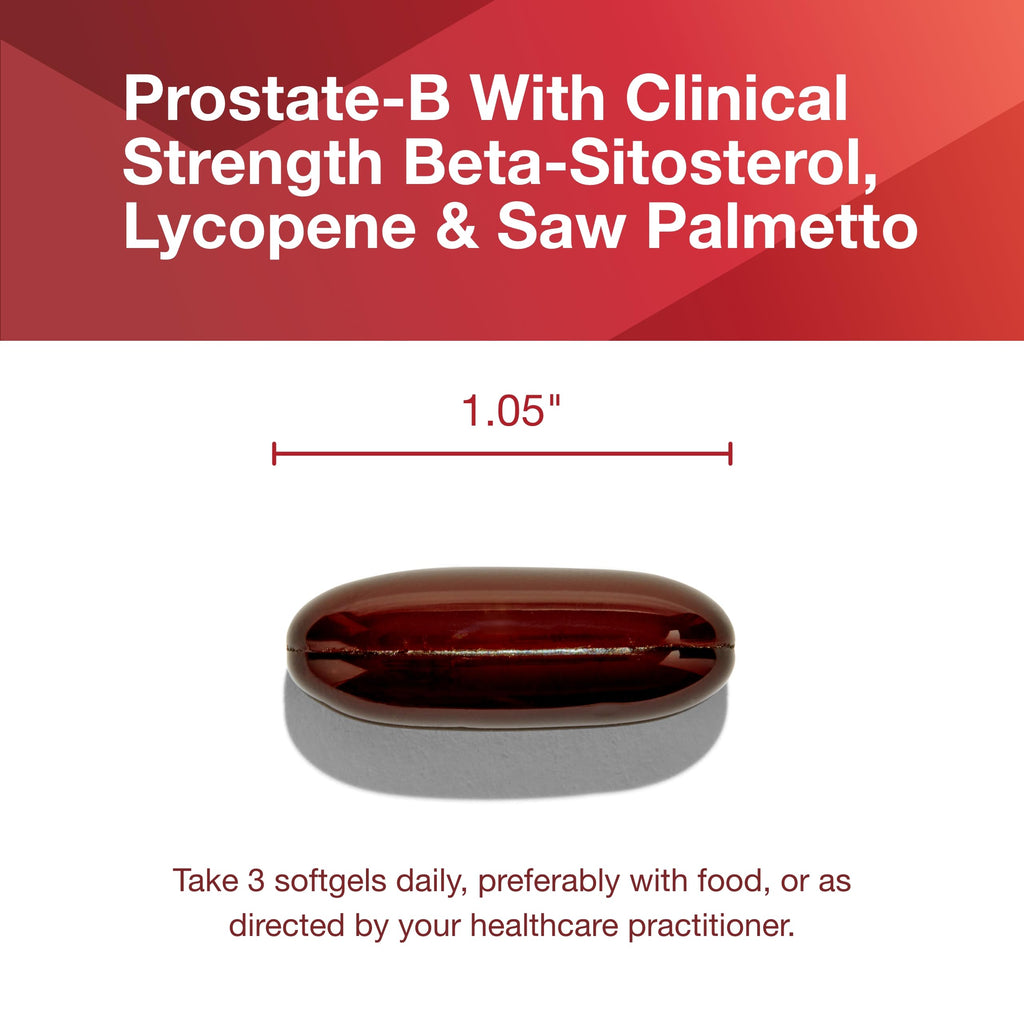 Prostate-B With Clinical Strength Beta-Sitosterol, Lycopene & Saw Palmetto

1.05"

Take 3 softgels daily, preferably with food, or as directed by your healthcare practitioner.